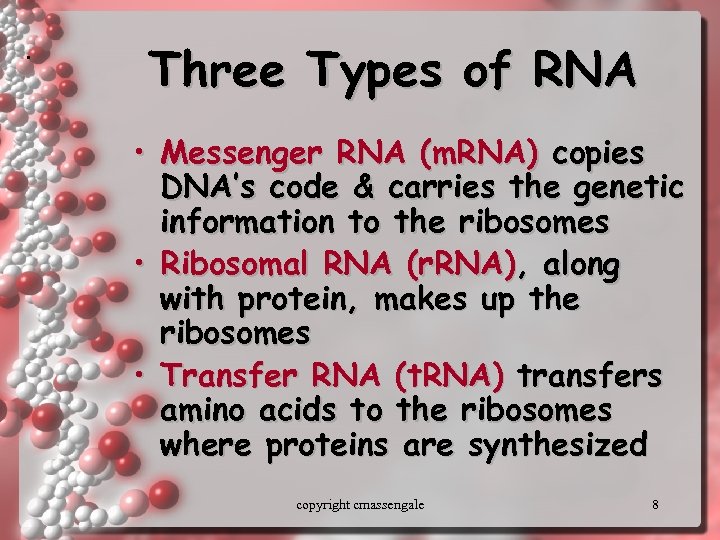 Three Types of RNA

• Messenger RNA (mRNA) copies DNA's code & carries the genetic information to the ribosomes
• Ribosomal RNA (rRNA), along with protein, makes up the ribosomes
• Transfer RNA (tRNA) transfers amino acids to the ribosomes where proteins are synthesized

copyright cmassengale

8